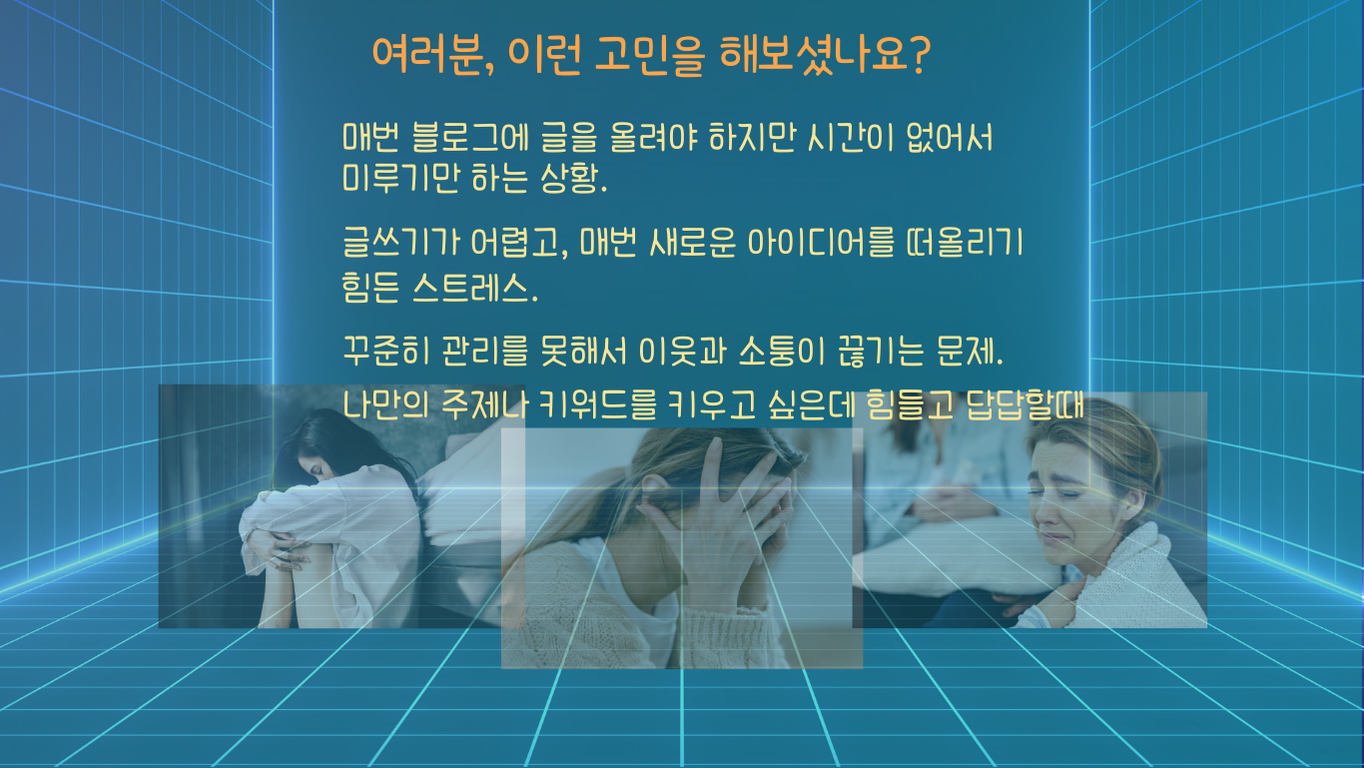 여러분, 이런 고민을 해보셨나요?

매번 블로그에 글을 올려야 하지만 시간이 없어서 미루기만 하는 상황.

글쓰기가 어렵고, 매번 새로운 아이디어를 떠올리기 힘든 스트레스.

꾸준히 관리를 못해서 이웃과 소통이 끊기는 문제.

나만의 주제나 키워드를 키우고 싶은데 힘들고 답답할때